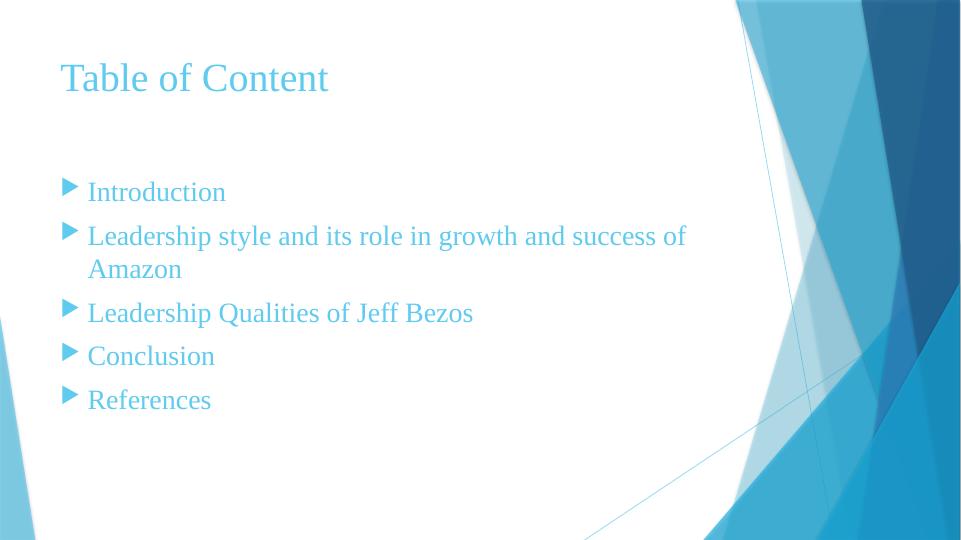 Table of Content

Introduction

Leadership style and its role in growth and success of Amazon

Leadership Qualities of Jeff Bezos

Conclusion

References